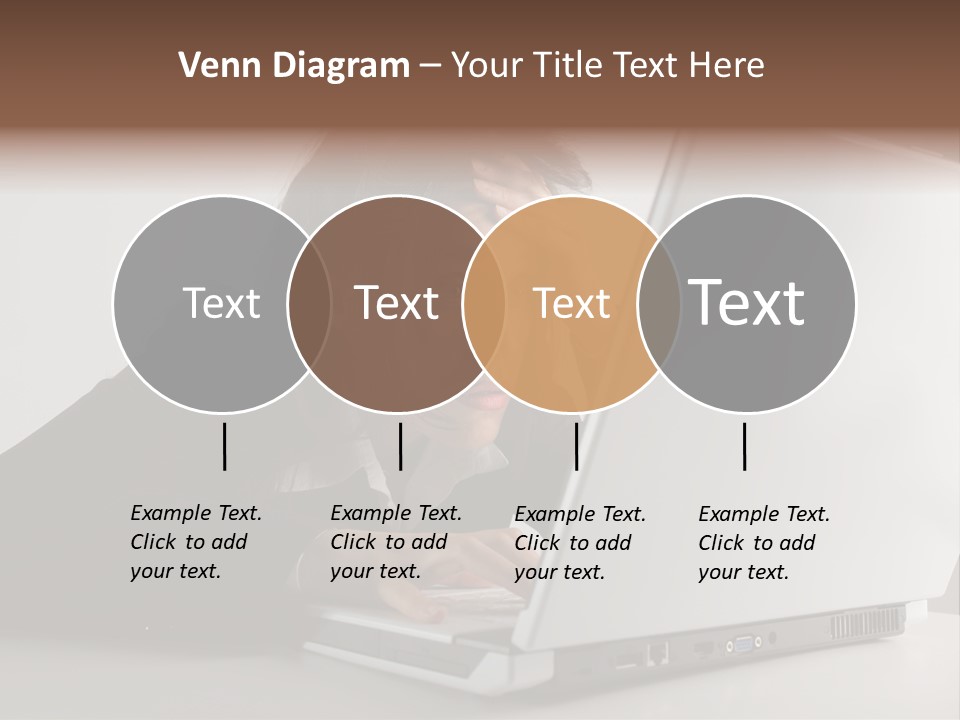 Venn Diagram – Your Title Text Here

Text

Text

Text

Text

Example Text. Click to add your text.

Example Text. Click to add your text.

Example Text. Click to add your text.

Example Text. Click to add your text.